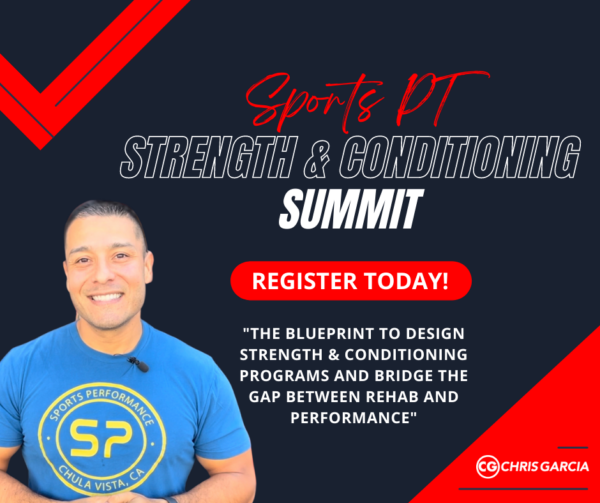 Sports PT
STRENGTH & CONDITIONING
SUMMIT

REGISTER TODAY!

"THE BLUEPRINT TO DESIGN STRENGTH & CONDITIONING PROGRAMS AND BRIDGE THE GAP BETWEEN REHAB AND PERFORMANCE"

SPORTS PERFORMANCE
SP
CHULA VISTA, CA

CG CHRIS GARCIA